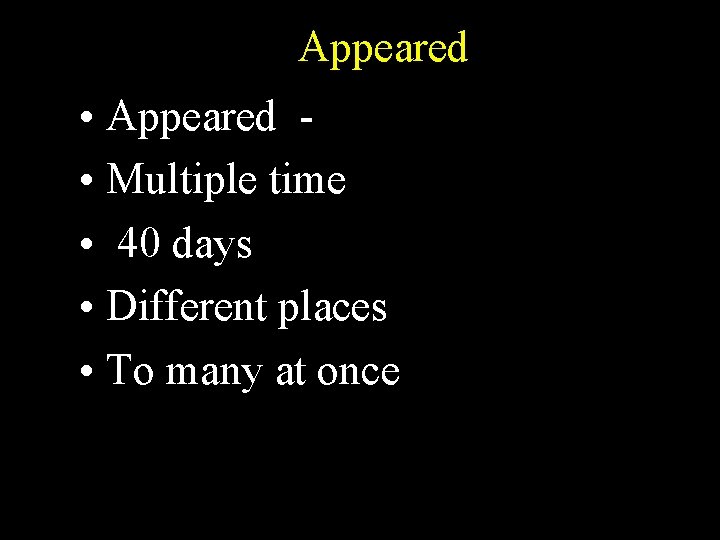 Appeared

• Appeared -
• Multiple time
• 40 days
• Different places
• To many at once